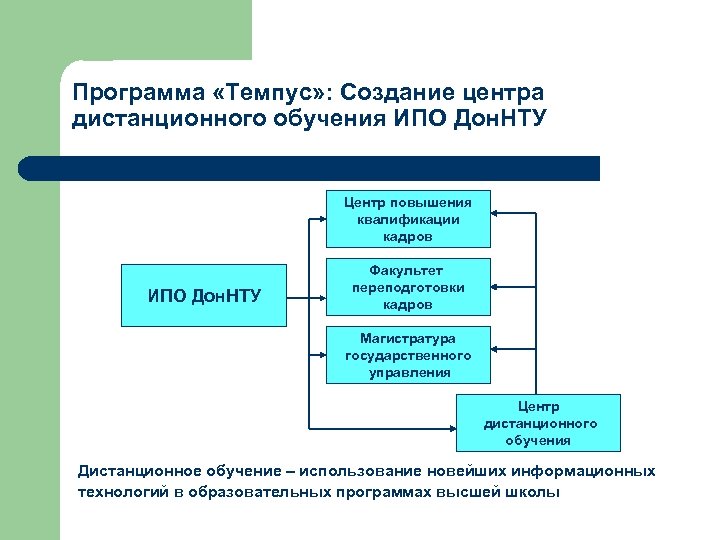 Программа «Темпус»: Создание центра дистанционного обучения ИПО ДонНТУ

ИПО ДонНТУ

Центр повышения квалификации кадров

Факультет переподготовки кадров

Магистратура государственного управления

Центр дистанционного обучения

Дистанционное обучение – использование новейших информационных технологий в образовательных программах высшей школы